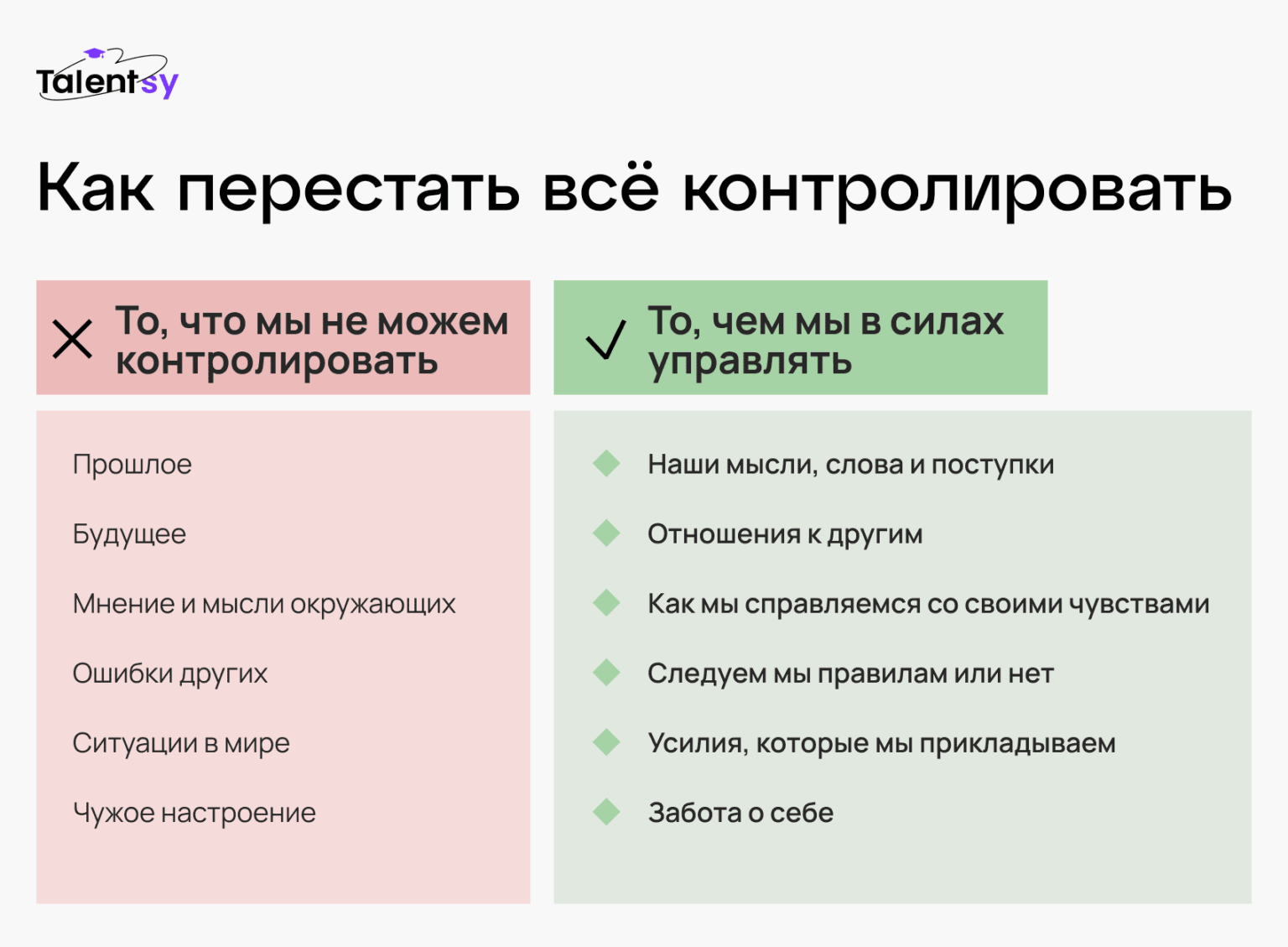 Talentsy

Как перестать всё контролировать

То, что мы не можем контролировать

Прошлое

Будущее

Мнение и мысли окружающих

Ошибки других

Ситуации в мире

Чужое настроение

То, чем мы в силах управлять

Наши мысли, слова и поступки

Отношения к другим

Как мы справляемся со своими чувствами

Следуем мы правилам или нет

Усилия, которые мы прикладываем

Забота о себе